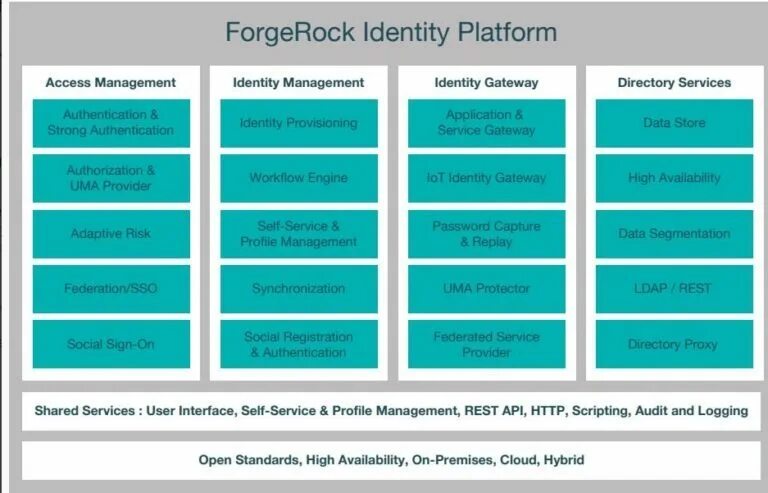 ForgeRock Identity Platform

Access Management

Authentication & Strong Authentication

Authorization & UMA Provider

Adaptive Risk

Federation/SSO

Social Sign-On

Identity Management

Identity Provisioning

Workflow Engine

Self-Service & Profile Management

Synchronization

Social Registration & Authentication

Identity Gateway

Application & Service Gateway

IoT Identity Gateway

Password Capture & Replay

UMA Protector

Federated Service Provider

Directory Services

Data Store

High Availability

Data Segmentation

LDAP / REST

Directory Proxy

Shared Services : User Interface, Self-Service & Profile Management, REST API, HTTP, Scripting, Audit and Logging

Open Standards, High Availability, On-Premises, Cloud, Hybrid